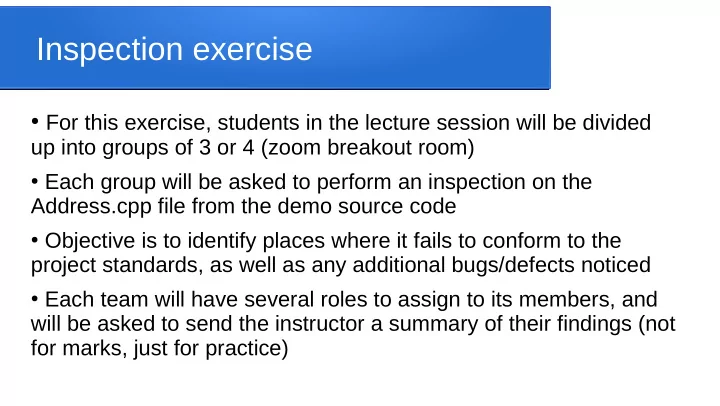 Inspection exercise

• For this exercise, students in the lecture session will be divided up into groups of 3 or 4 (zoom breakout room)

• Each group will be asked to perform an inspection on the Address.cpp file from the demo source code

• Objective is to identify places where it fails to conform to the project standards, as well as any additional bugs/defects noticed

• Each team will have several roles to assign to its members, and will be asked to send the instructor a summary of their findings (not for marks, just for practice)